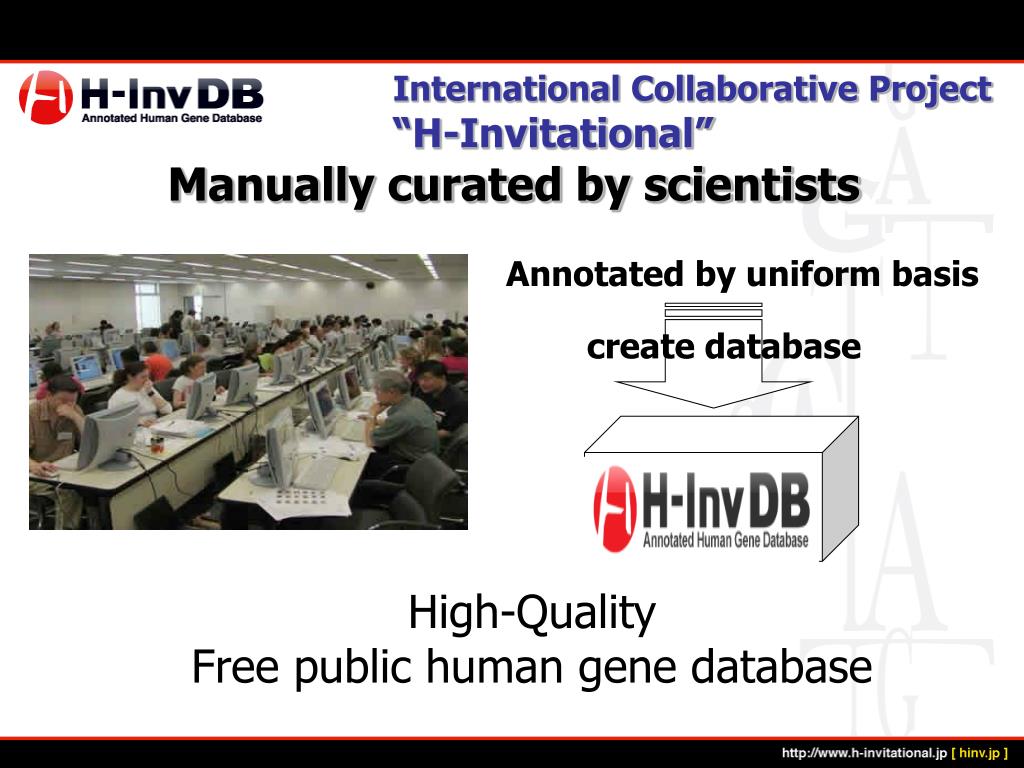 H-InvDB
Annotated Human Gene Database

International Collaborative Project
"H-Invitational"

Manually curated by scientists

Annotated by uniform basis

create database

H-InvDB
Annotated Human Gene Database

High-Quality
Free public human gene database

http://www.h-invitational.jp [ hinv.jp ]